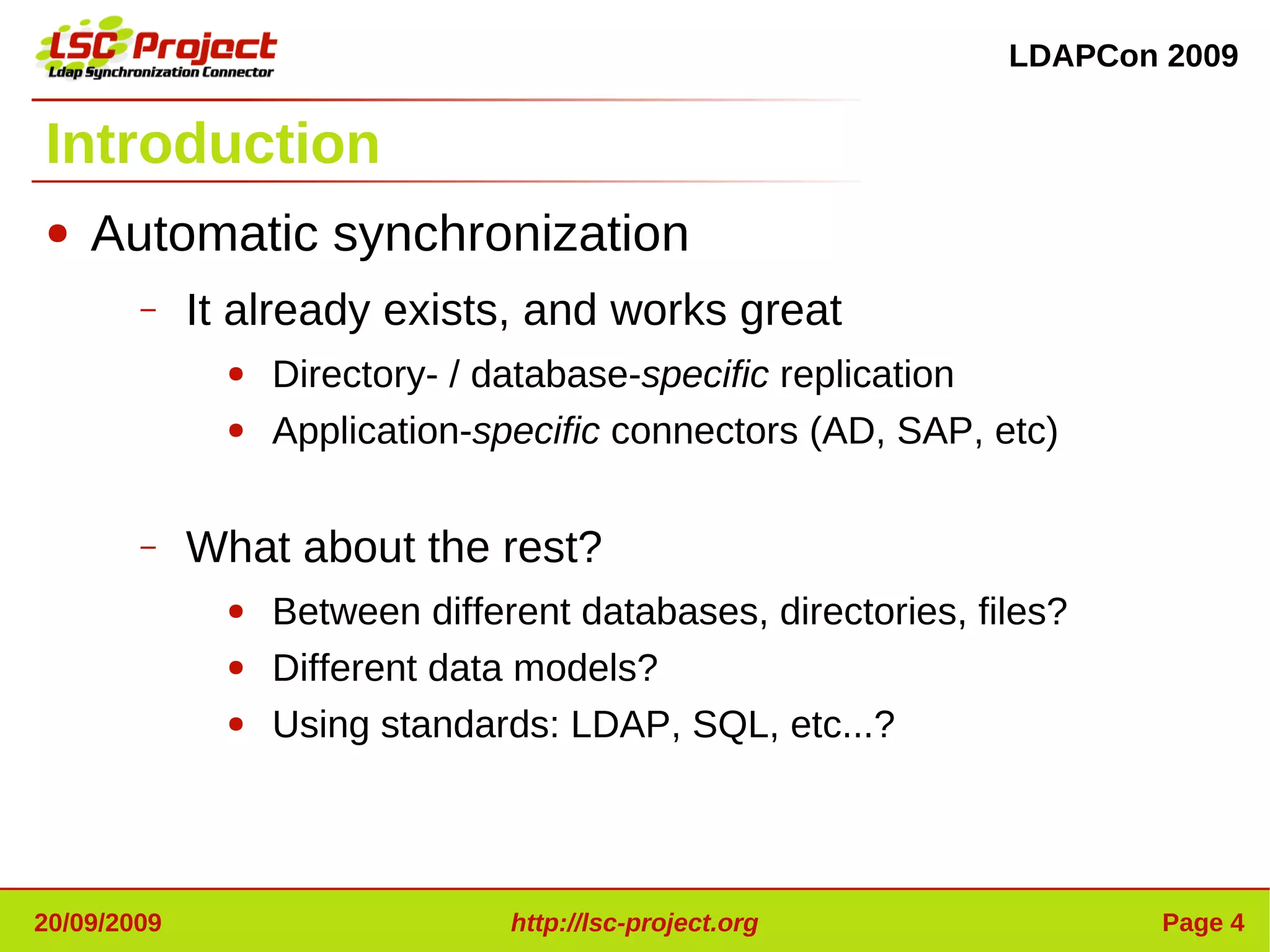 LSC Project
Ldap Synchronization Connector

LDAPCon 2009

Introduction

• Automatic synchronization

– It already exists, and works great

• Directory- / database-specific replication
• Application-specific connectors (AD, SAP, etc)

– What about the rest?

• Between different databases, directories, files?
• Different data models?
• Using standards: LDAP, SQL, etc...?

20/09/2009

http://lsc-project.org

Page 4